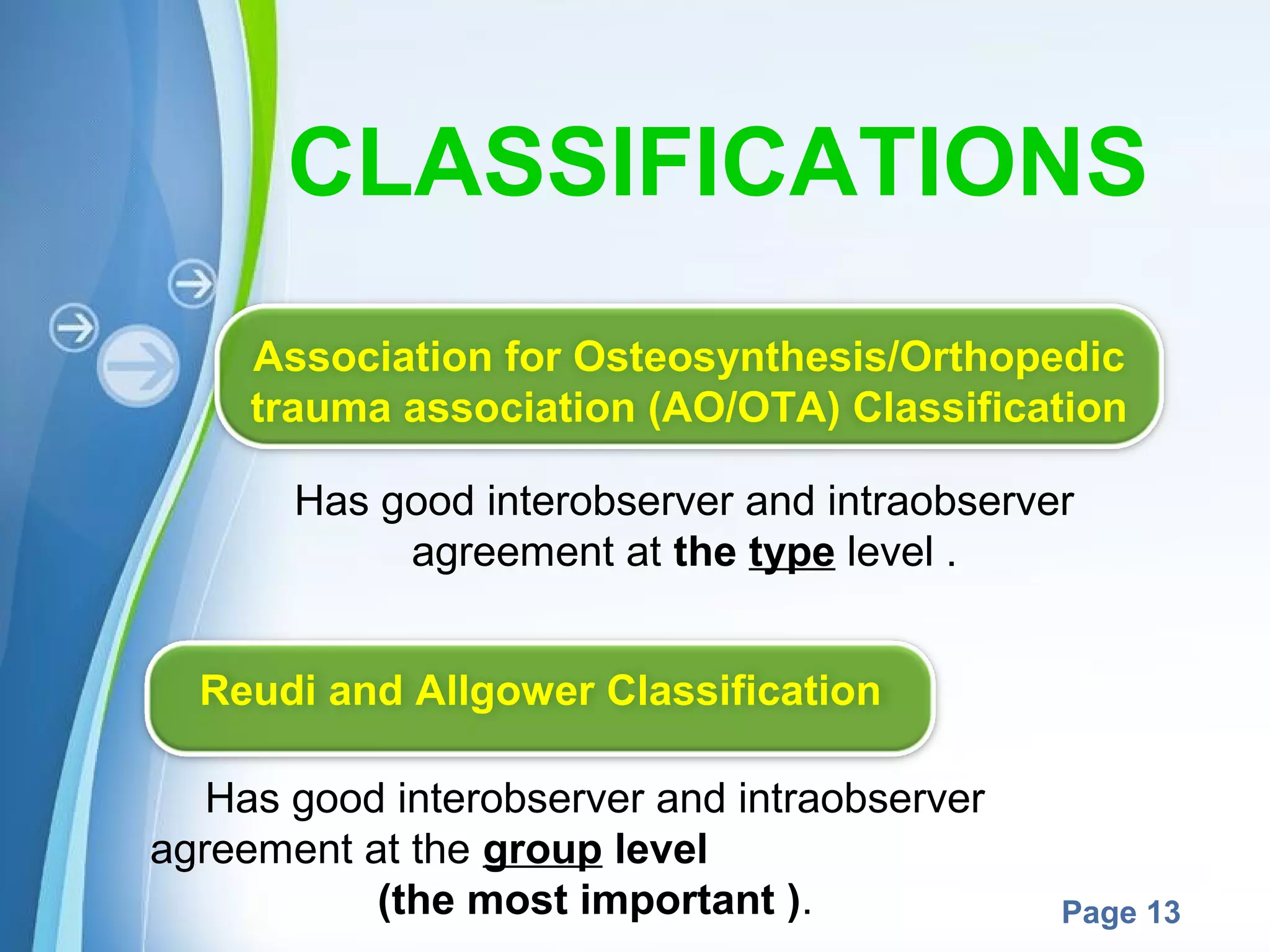 CLASSIFICATIONS

Association for Osteosynthesis/Orthopedic trauma association (AO/OTA) Classification

Has good interobserver and intraobserver agreement at the type level .

Reudi and Allgower Classification

Has good interobserver and intraobserver agreement at the group level (the most important ).

Page 13